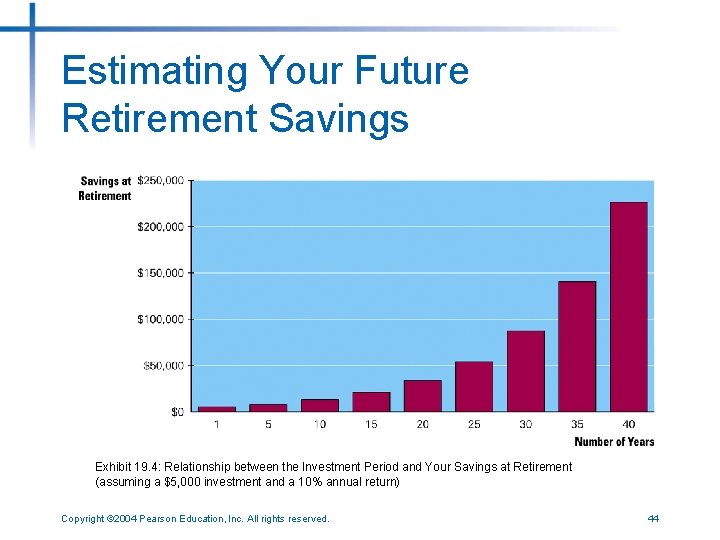 Estimating Your Future Retirement Savings

Savings at Retirement

$250,000
$200,000
$150,000
$100,000
$50,000
$0

1 5 10 15 20 25 30 35 40

Number of Years

Exhibit 19.4: Relationship between the Investment Period and Your Savings at Retirement (assuming a $5,000 investment and a 10% annual return)

Copyright ©2004 Pearson Education, Inc. All rights reserved.

44